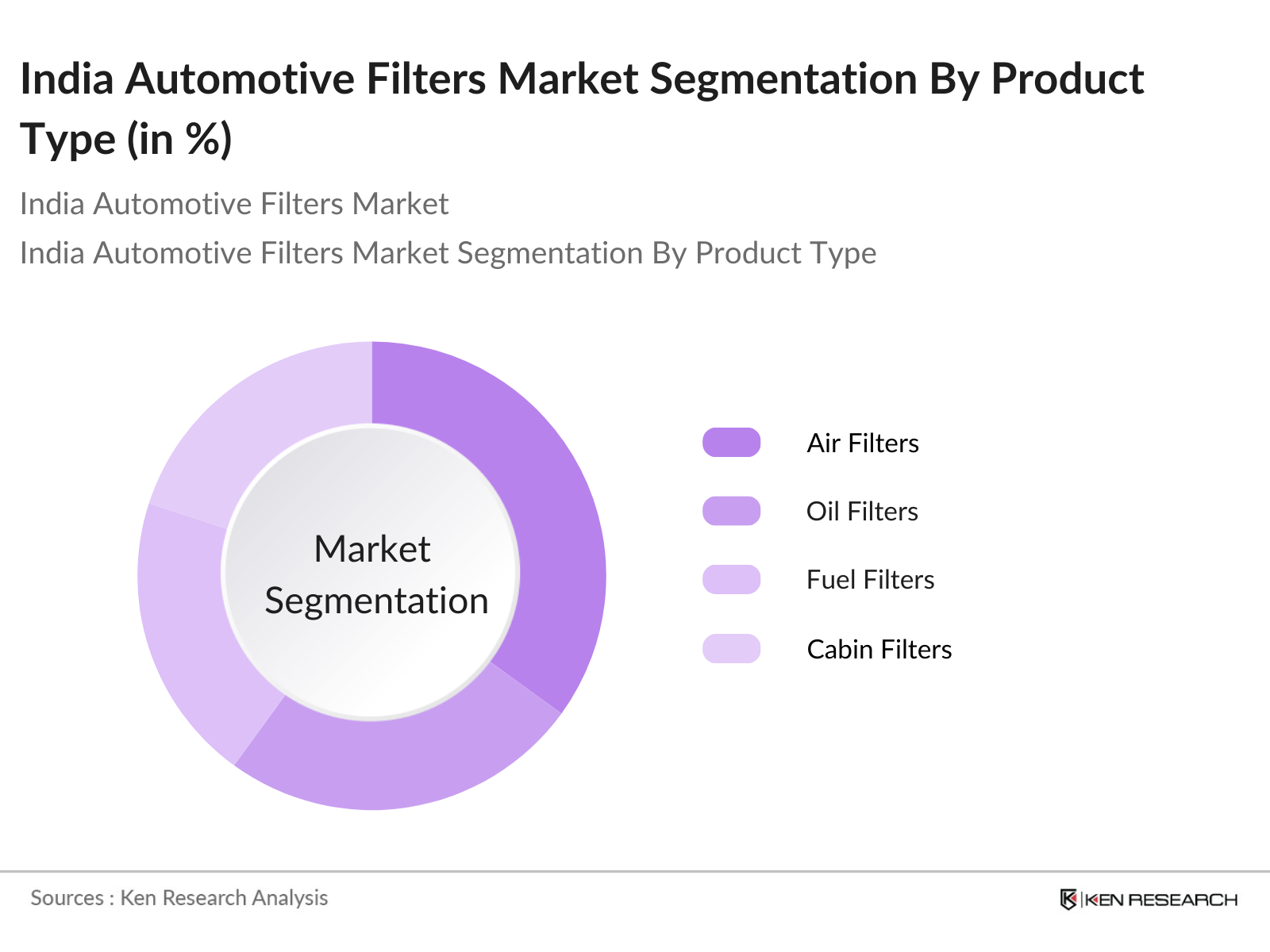 India Automotive Filters Market Segmentation By Product Type (in %)

India Automotive Filters Market

India Automotive Filters Market Segmentation By Product Type

Market Segmentation

Air Filters

Oil Filters

Fuel Filters

Cabin Filters

Sources : Ken Research Analysis

KEN RESEARCH